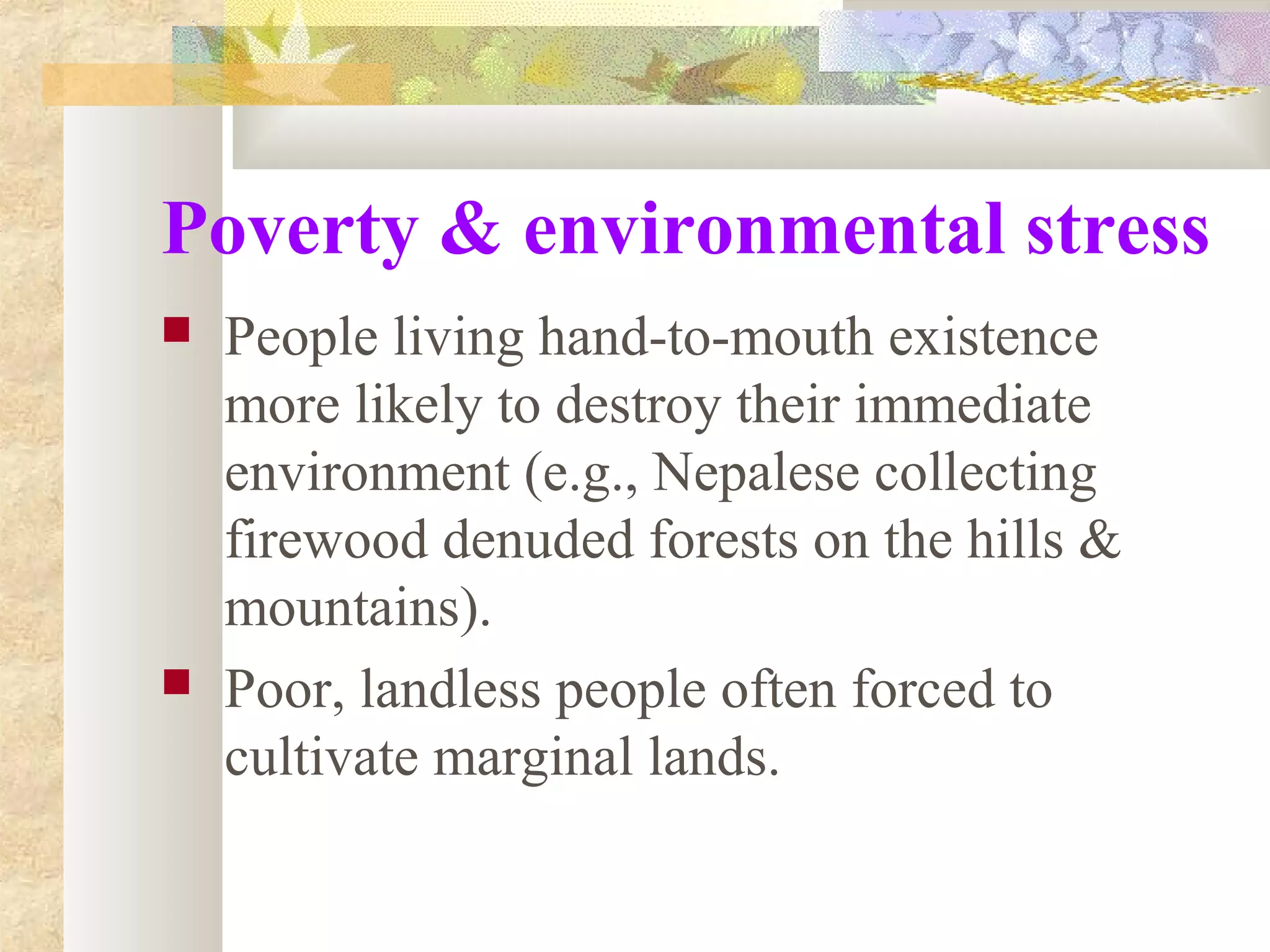 Poverty & environmental stress

People living hand-to-mouth existence more likely to destroy their immediate environment (e.g., Nepalese collecting firewood denuded forests on the hills & mountains).

Poor, landless people often forced to cultivate marginal lands.